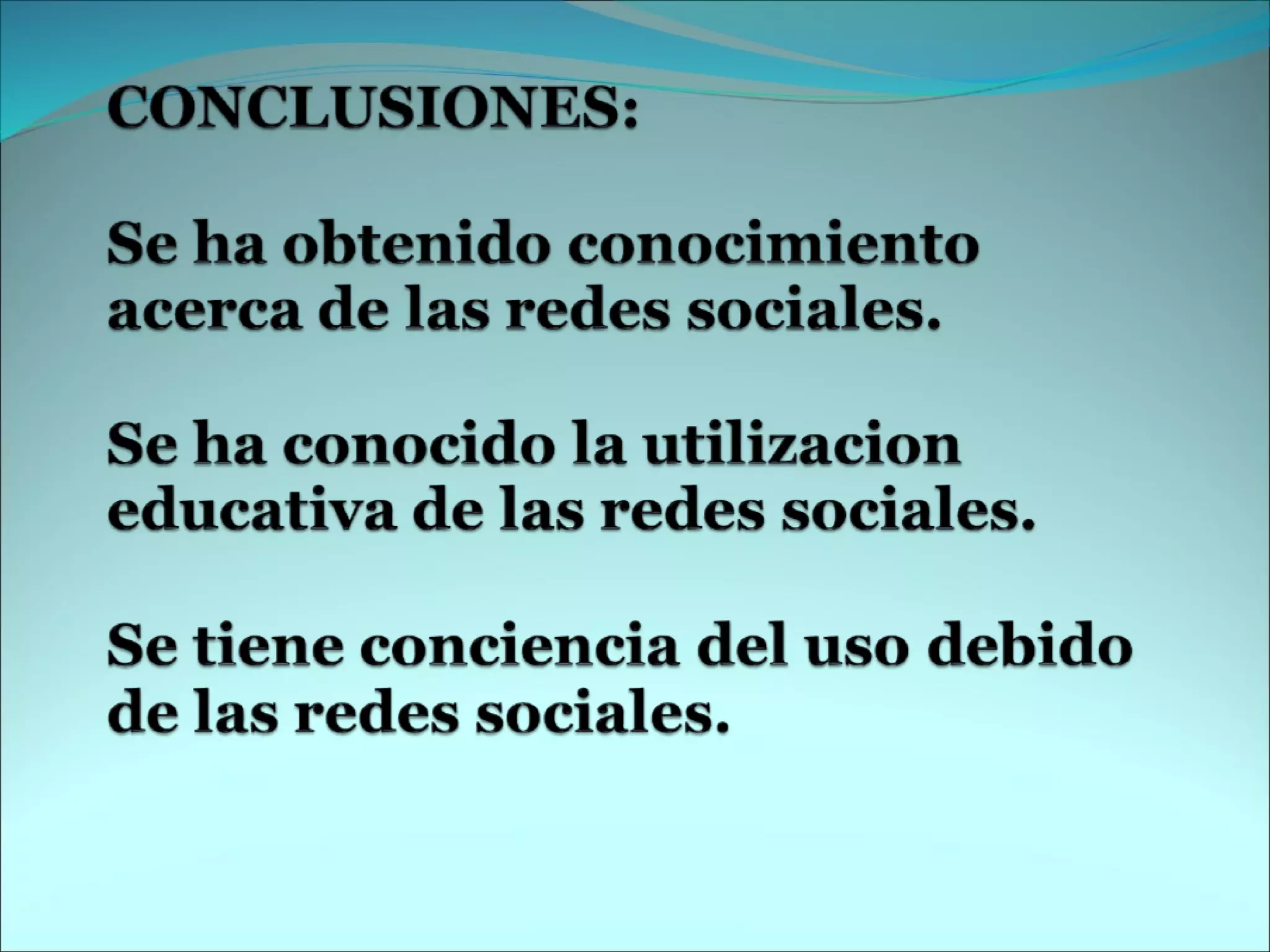 CONCLUSIONES:

Se ha obtenido conocimiento acerca de las redes sociales.

Se ha conocido la utilizacion educativa de las redes sociales.

Se tiene conciencia del uso debido de las redes sociales.